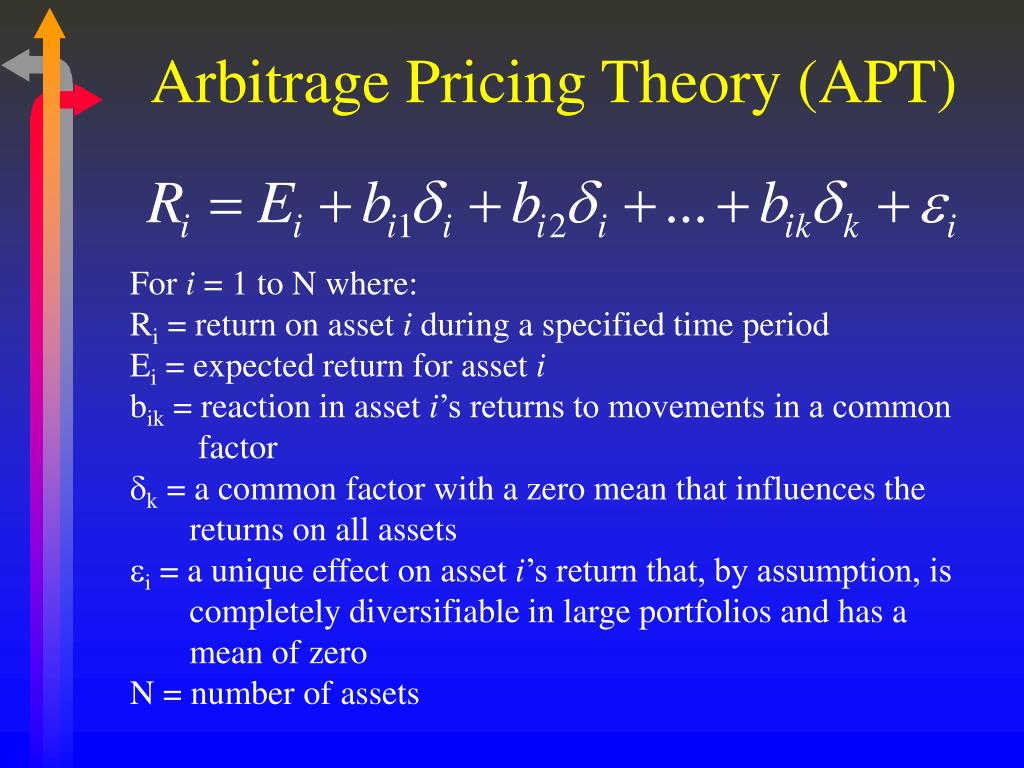 Arbitrage Pricing Theory (APT)

$R_i = E_i + b_{i1}\delta_i + b_{i2}\delta_i + ... + b_{ik}\delta_k + \varepsilon_i$

For $i$ = 1 to N where:
$R_i$ = return on asset $i$ during a specified time period
$E_i$ = expected return for asset $i$
$b_{ik}$ = reaction in asset $i$'s returns to movements in a common factor
$\delta_k$ = a common factor with a zero mean that influences the returns on all assets
$\varepsilon_i$ = a unique effect on asset $i$'s return that, by assumption, is completely diversifiable in large portfolios and has a mean of zero
N = number of assets